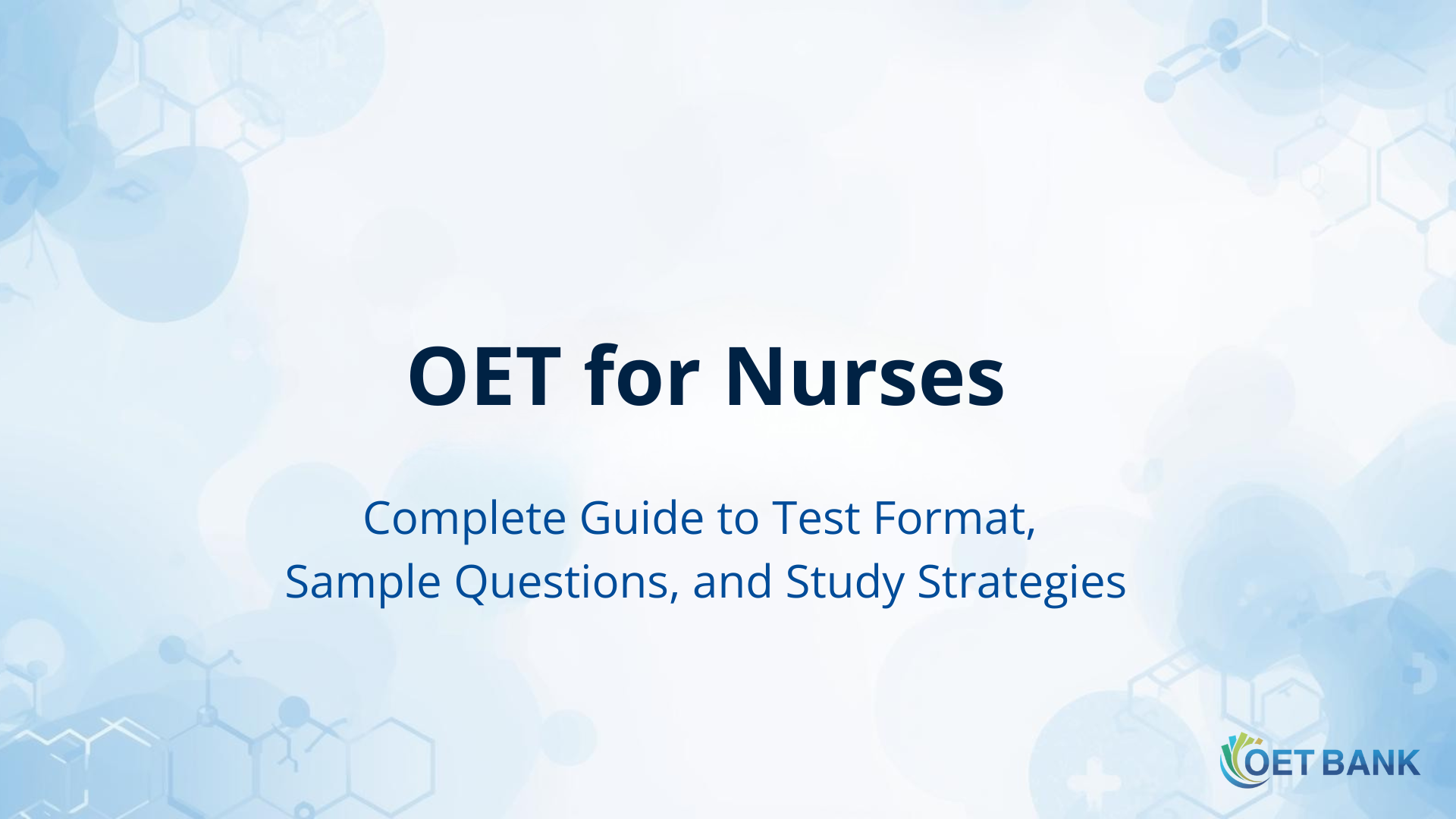 OET for Nurses

Complete Guide to Test Format, Sample Questions, and Study Strategies

OET BANK